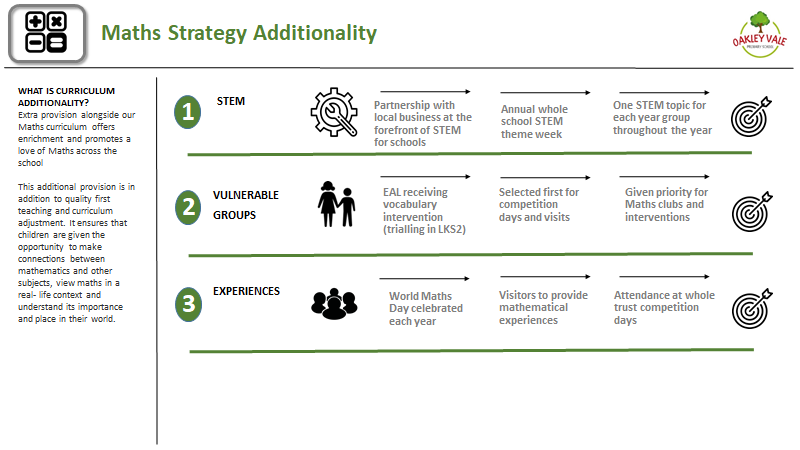 Maths Strategy Additionality

OAKLEY VALE
PRIMARY SCHOOL

WHAT IS CURRICULUM ADDITIONALITY?
Extra provision alongside our Maths curriculum offers enrichment and promotes a love of Maths across the school

This additional provision is in addition to quality first teaching and curriculum adjustment. It ensures that children are given the opportunity to make connections between mathematics and other subjects, view maths in a real- life context and understand its importance and place in their world.

1 STEM

Partnership with local business at the forefront of STEM for schools

Annual whole school STEM theme week

One STEM topic for each year group throughout the year

2 VULNERABLE GROUPS

EAL receiving vocabulary intervention (trialling in LKS2)

Selected first for competition days and visits

Given priority for Maths clubs and interventions

3 EXPERIENCES

World Maths Day celebrated each year

Visitors to provide mathematical experiences

Attendance at whole trust competition days